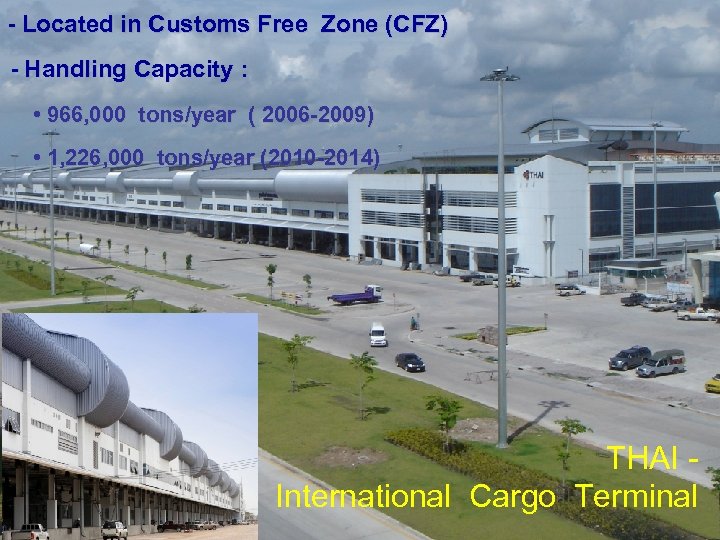 - Located in Customs Free Zone (CFZ)

- Handling Capacity :

• 966,000 tons/year ( 2006-2009)

• 1,226,000 tons/year (2010-2014)

THAI

THAI - International Cargo Terminal